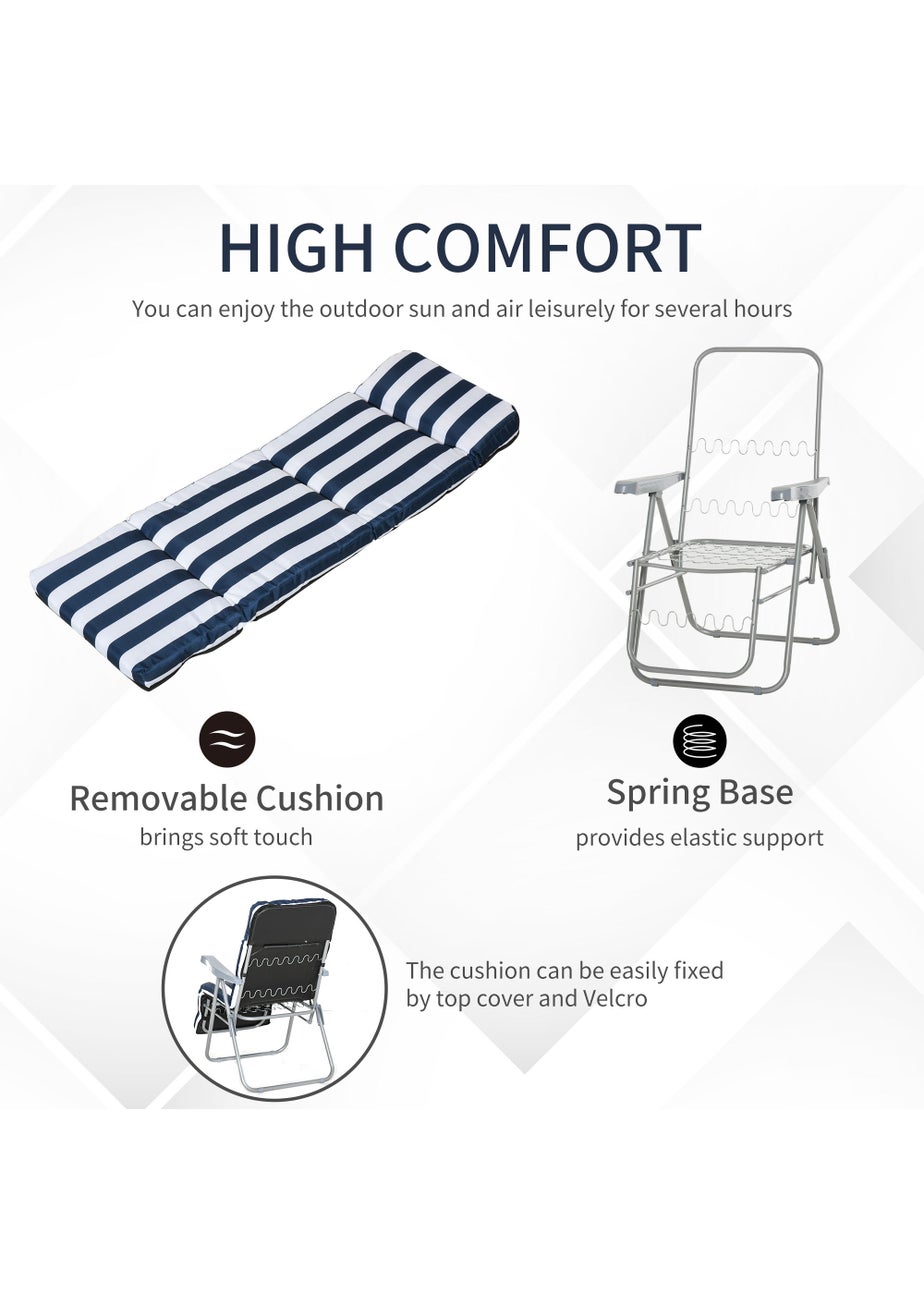 HIGH COMFORT

You can enjoy the outdoor sun and air leisurely for several hours

Removable Cushion
brings soft touch

Spring Base
provides elastic support

The cushion can be easily fixed by top cover and Velcro